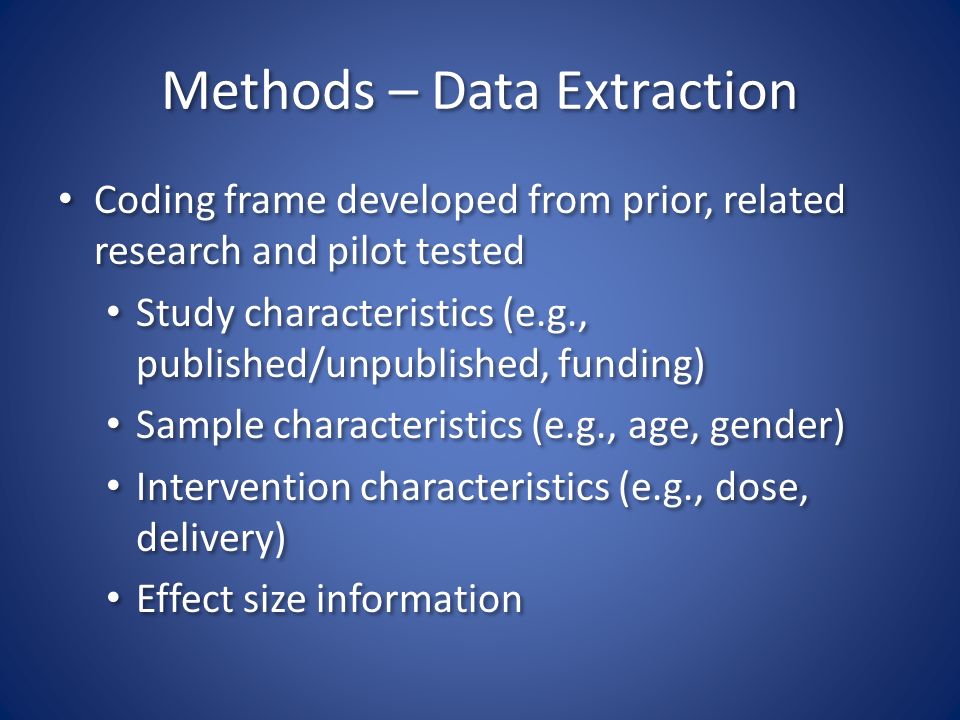 Methods – Data Extraction

• Coding frame developed from prior, related research and pilot tested
  • Study characteristics (e.g., published/unpublished, funding)
  • Sample characteristics (e.g., age, gender)
  • Intervention characteristics (e.g., dose, delivery)
  • Effect size information